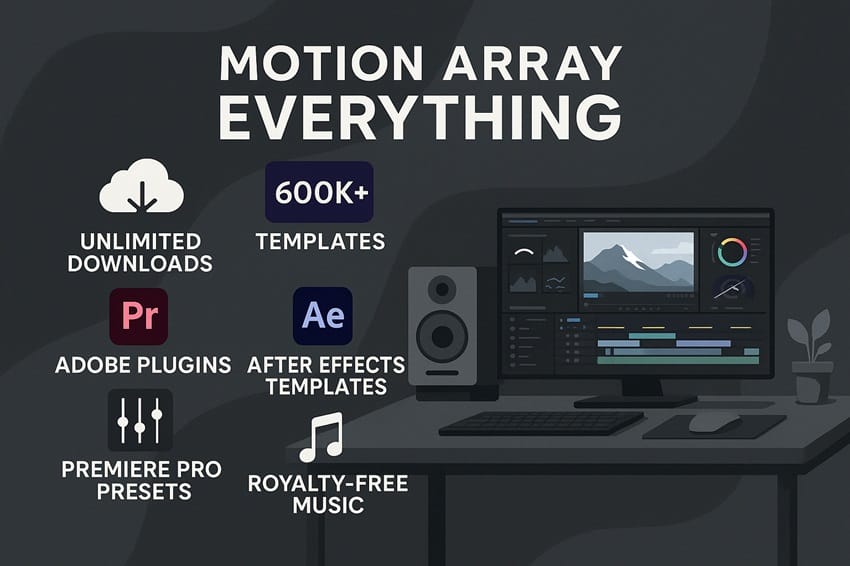 MOTION ARRAY
EVERYTHING

UNLIMITED DOWNLOADS

600K+

TEMPLATES

Pr

ADOBE PLUGINS

Ae

AFTER EFFECTS TEMPLATES

PREMIERE PRO PRESETS

ROYALTY-FREE MUSIC